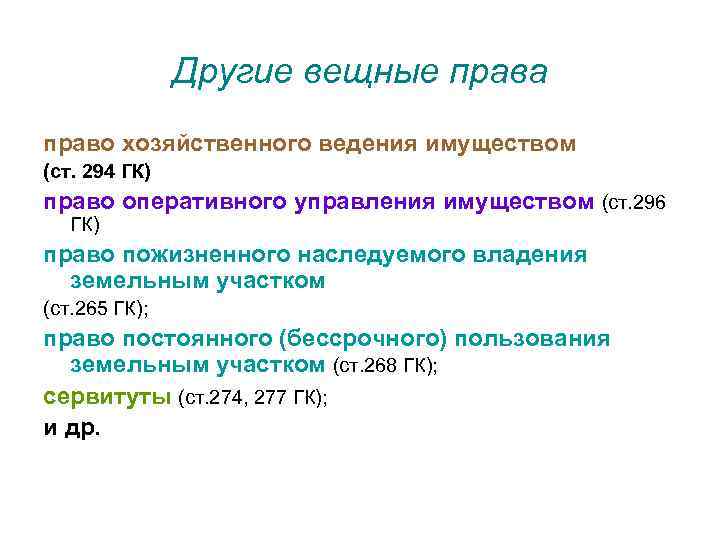 Другие вещные права

право хозяйственного ведения имуществом

(ст. 294 ГК)

право оперативного управления имуществом (ст.296 ГК)

право пожизненного наследуемого владения земельным участком

(ст.265 ГК);

право постоянного (бессрочного) пользования земельным участком (ст.268 ГК);

сервитуты (ст.274, 277 ГК);

и др.